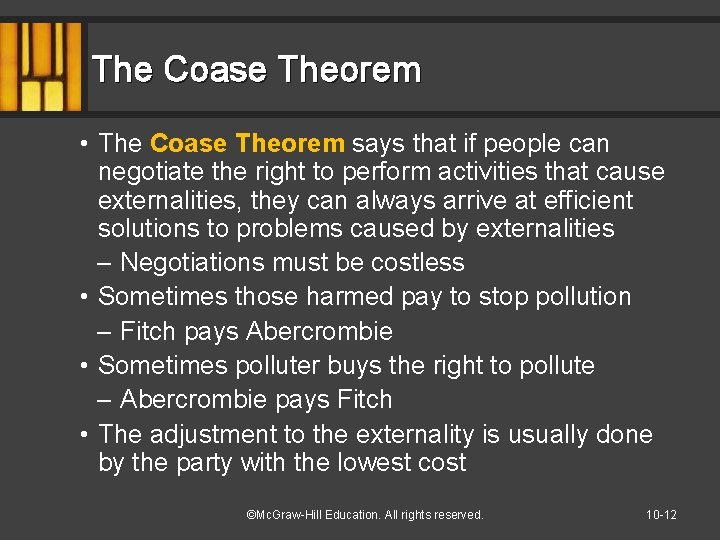 The Coase Theorem

• The Coase Theorem says that if people can negotiate the right to perform activities that cause externalities, they can always arrive at efficient solutions to problems caused by externalities
– Negotiations must be costless
• Sometimes those harmed pay to stop pollution
– Fitch pays Abercrombie
• Sometimes polluter buys the right to pollute
– Abercrombie pays Fitch
• The adjustment to the externality is usually done by the party with the lowest cost

©McGraw-Hill Education. All rights reserved.

10-12